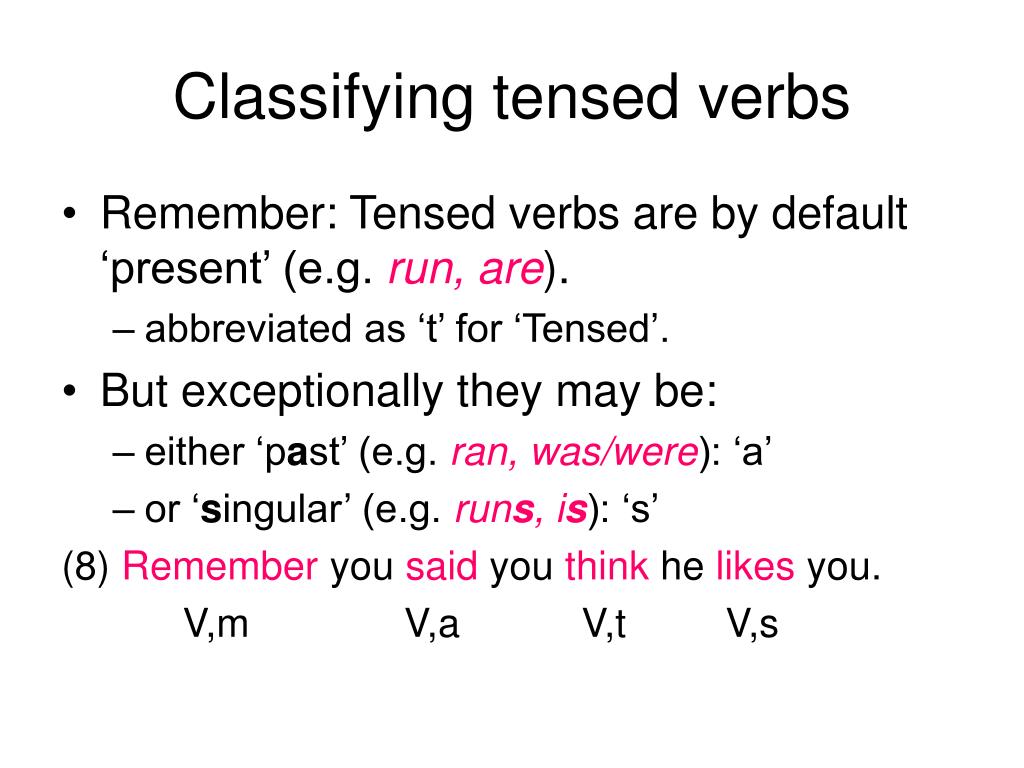 Classifying tensed verbs

• Remember: Tensed verbs are by default ‘present’ (e.g. run, are).
– abbreviated as ‘t’ for ‘Tensed’.
• But exceptionally they may be:
– either ‘past’ (e.g. ran, was/were): ‘a’
– or ‘singular’ (e.g. runs, is): ‘s’

(8) Remember you said you think he likes you.
V,m V,a V,t V,s